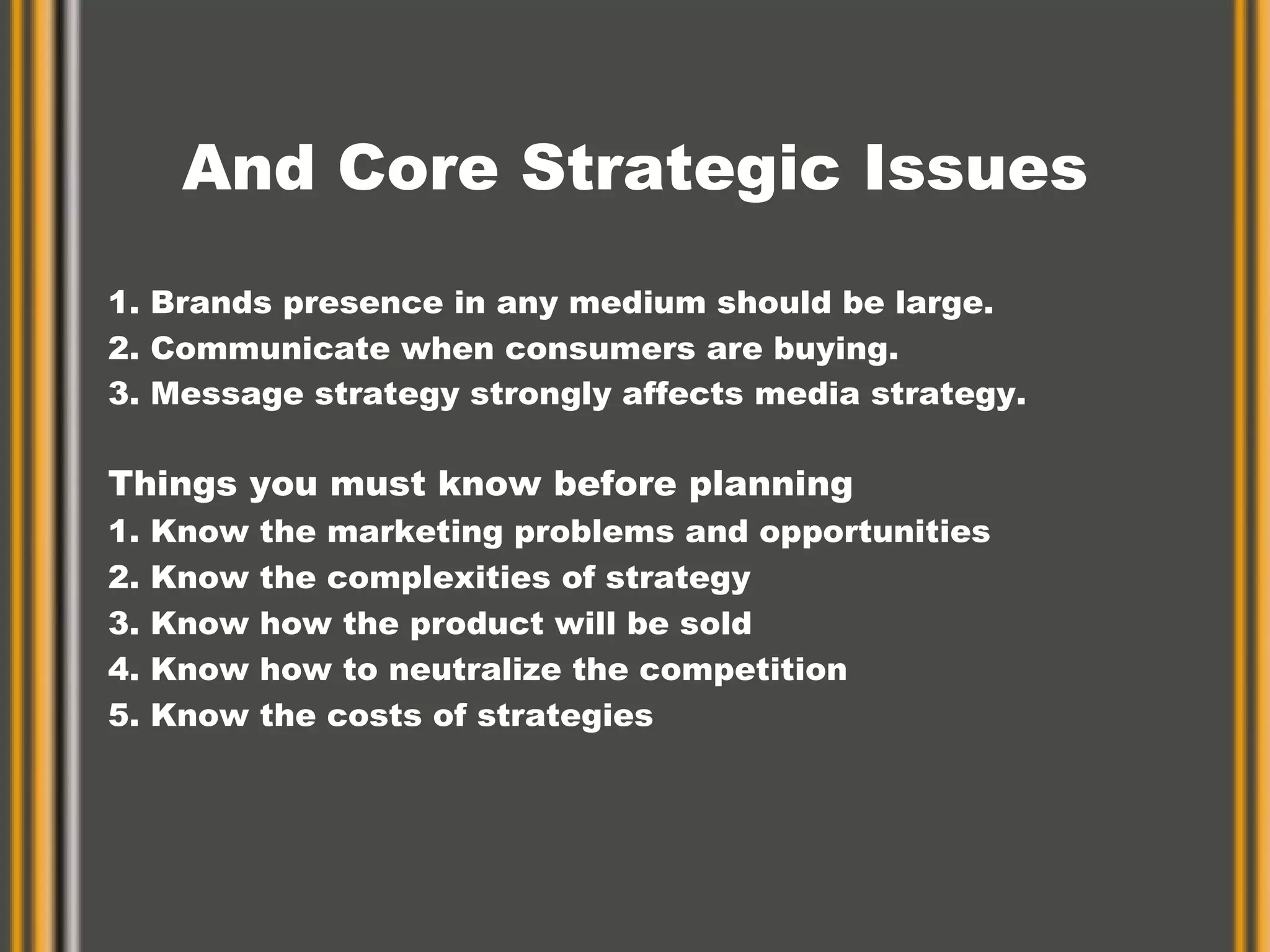 And Core Strategic Issues

1. Brands presence in any medium should be large.
2. Communicate when consumers are buying.
3. Message strategy strongly affects media strategy.

Things you must know before planning
1. Know the marketing problems and opportunities
2. Know the complexities of strategy
3. Know how the product will be sold
4. Know how to neutralize the competition
5. Know the costs of strategies